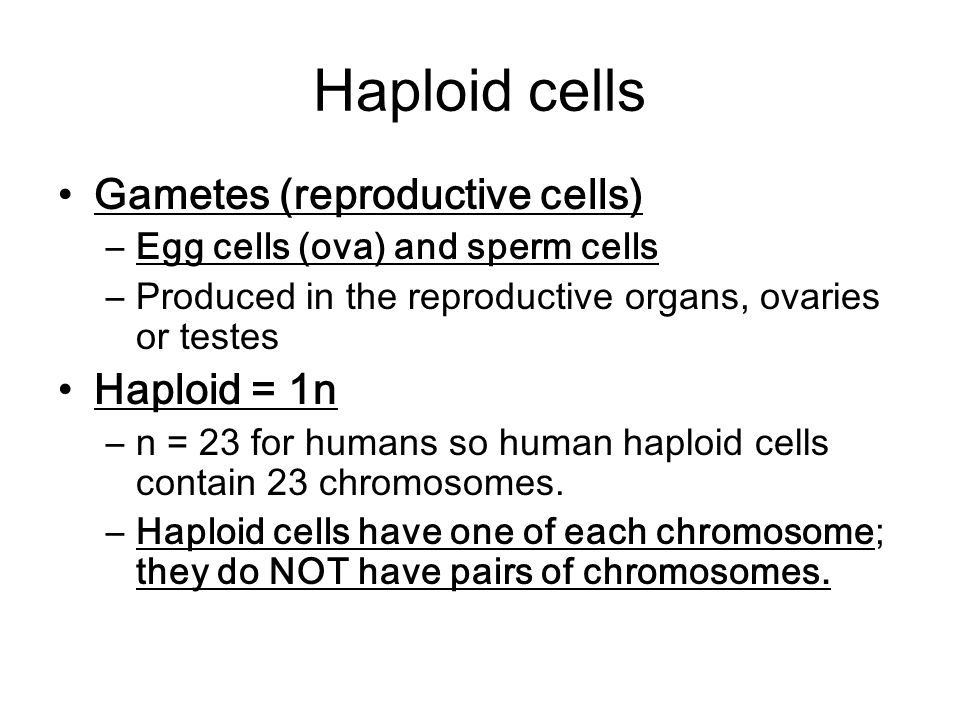 Haploid cells

• Gametes (reproductive cells)
  – Egg cells (ova) and sperm cells
  – Produced in the reproductive organs, ovaries or testes
• Haploid = 1n
  – n = 23 for humans so human haploid cells contain 23 chromosomes.
  – Haploid cells have one of each chromosome; they do NOT have pairs of chromosomes.